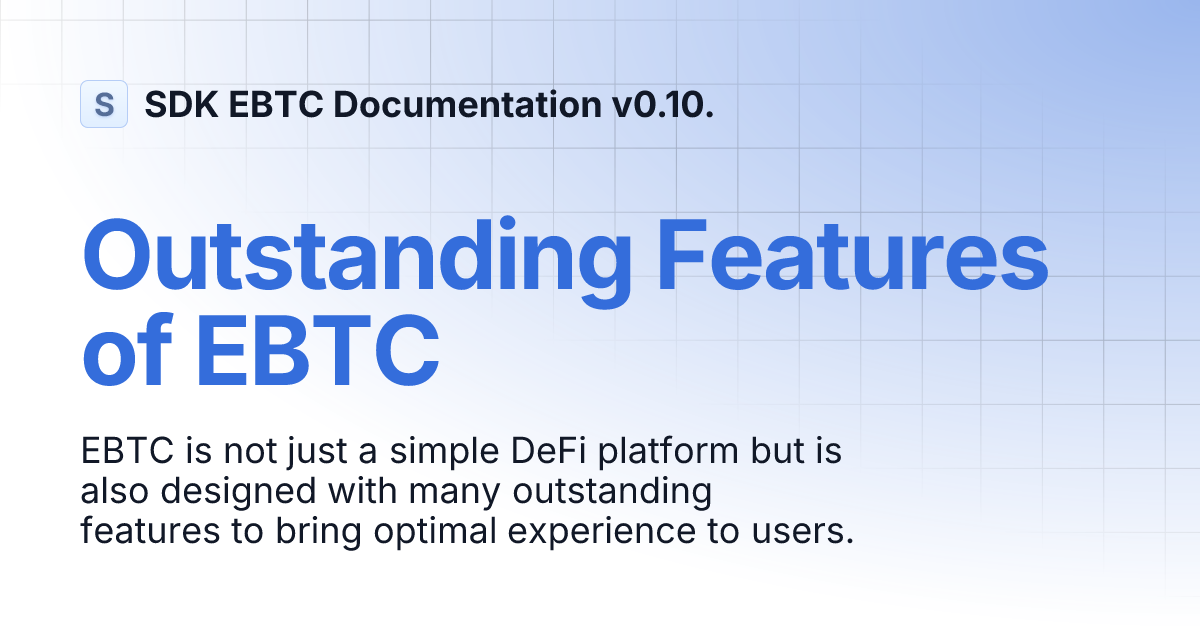 S SDK EBTC Documentation v0.10.

Outstanding Features of EBTC

EBTC is not just a simple DeFi platform but is also designed with many outstanding features to bring optimal experience to users.